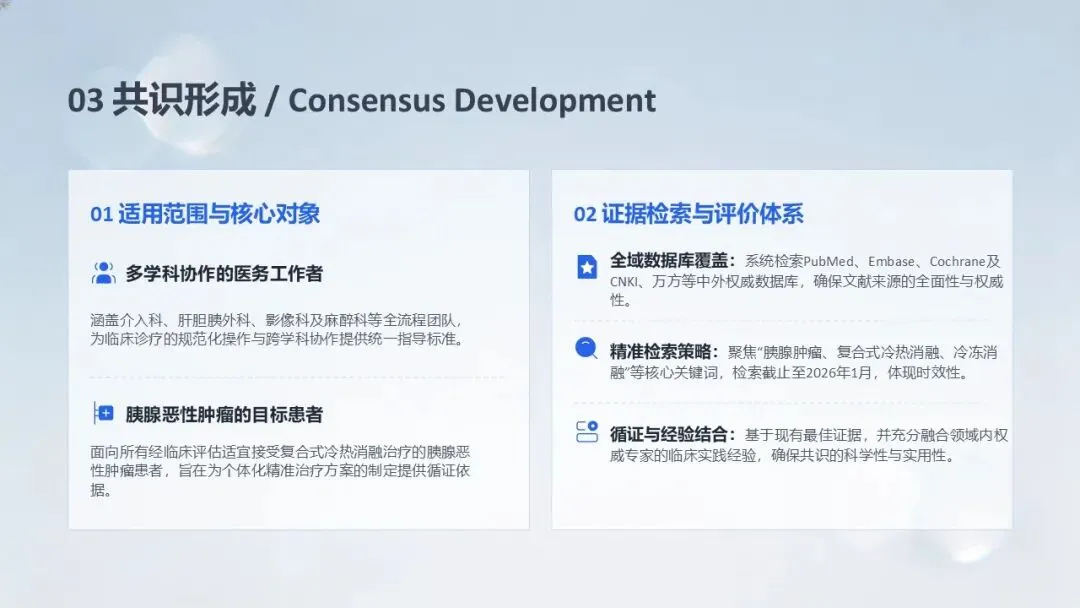 03 共识形成 / Consensus Development

01 适用范围与核心对象

多学科协作的医务工作者

涵盖介入科、肝胆胰外科、影像科及麻醉科等全流程团队，为临床诊疗的规范化操作与跨学科协作提供统一指导标准。

胰腺恶性肿瘤的目标患者

面向所有经临床评估适宜接受复合式冷热消融治疗的胰腺恶性肿瘤患者，旨在为个体化精准治疗方案的制定提供循证依据。

02 证据检索与评价体系

全域数据库覆盖：系统检索PubMed、Embase、Cochrane及CNKI、万方等中外权威数据库，确保文献来源的全面性与权威性。

精准检索策略：聚焦“胰腺肿瘤、复合式冷热消融、冷冻消融”等核心关键词，检索截止至2026年1月，体现时效性。

循证与经验结合：基于现有最佳证据，并充分融合领域内权威专家的临床实践经验，确保共识的科学性与实用性。